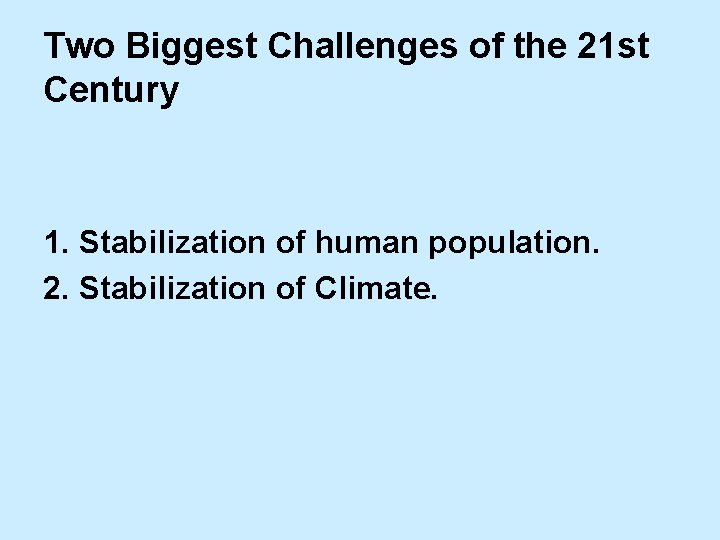 Two Biggest Challenges of the 21st Century

1. Stabilization of human population.
2. Stabilization of Climate.